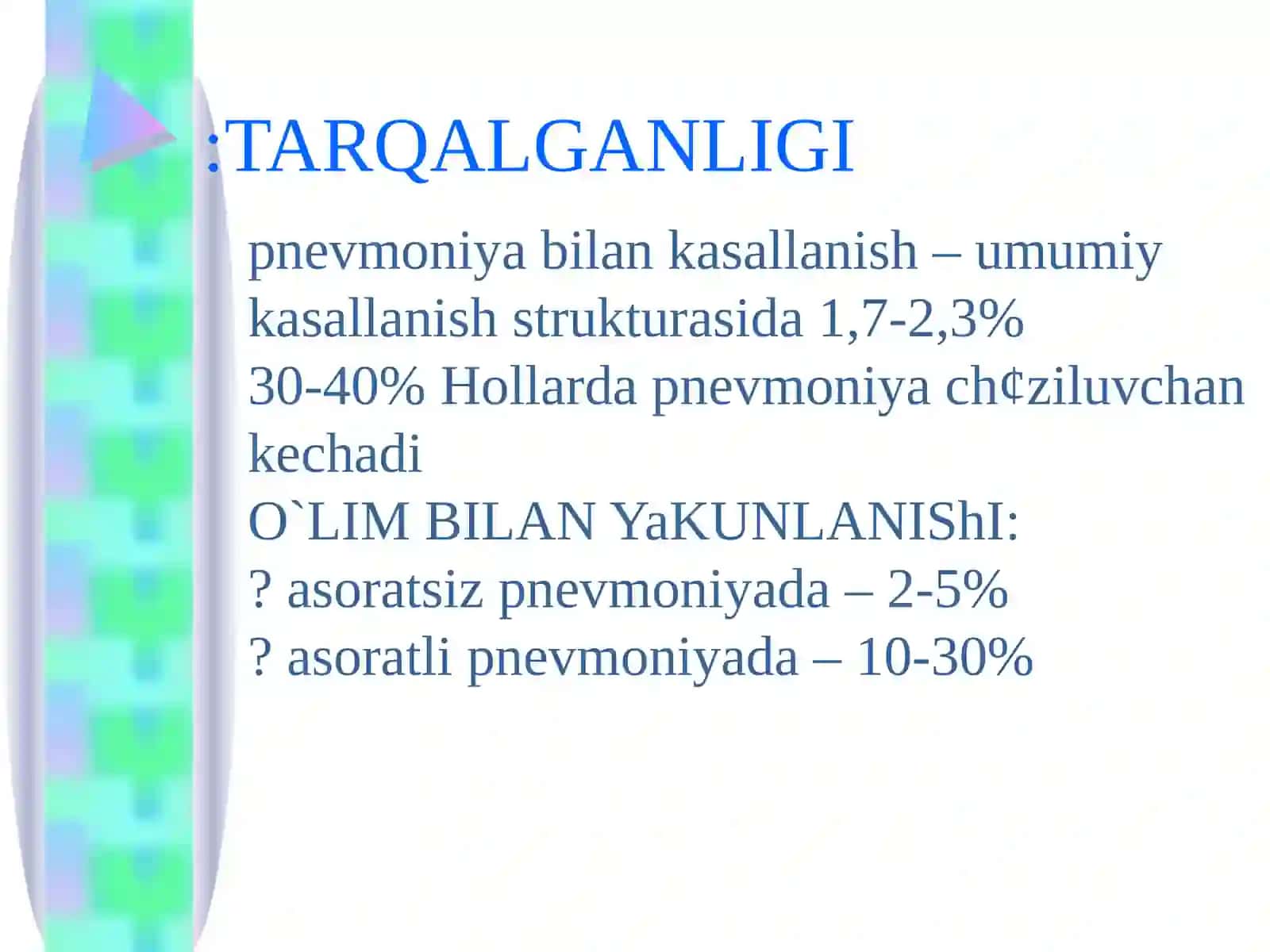 :TARQALGANLIGI

pnevmoniya bilan kasallanish – umumiy kasallanish strukturasida 1,7-2,3%
30-40% Hollarda pnevmoniya ch¢ziluvchan kechadi
O`LIM BILAN YaKUNLANIShI:
? asoratsiz pnevmoniyada – 2-5%
? asoratli pnevmoniyada – 10-30%